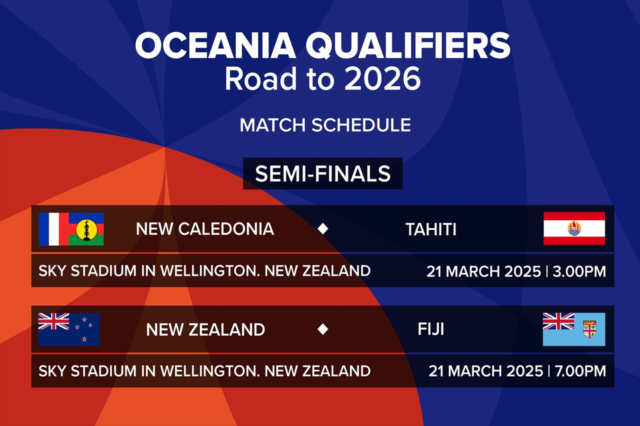 OCEANIA QUALIFIERS
Road to 2026

MATCH SCHEDULE

SEMI-FINALS

NEW CALEDONIA ◆ TAHITI

SKY STADIUM IN WELLINGTON. NEW ZEALAND 21 MARCH 2025 | 3.00PM

NEW ZEALAND ◆ FIJI

SKY STADIUM IN WELLINGTON. NEW ZEALAND 21 MARCH 2025 | 7.00PM